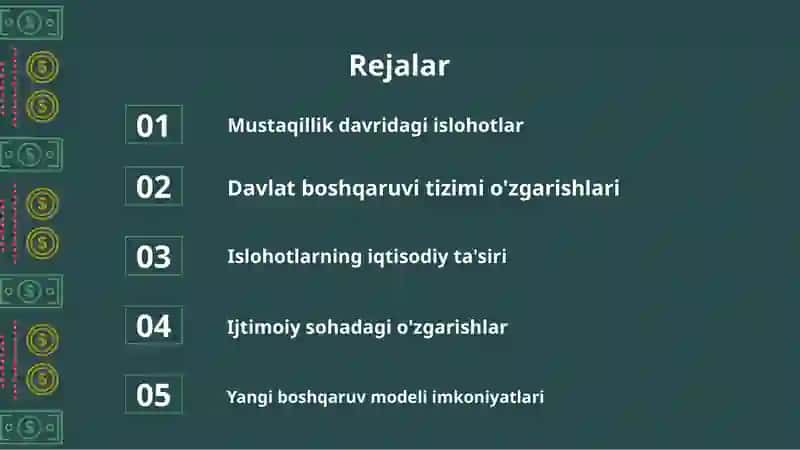 Rejalar

01 Mustaqillik davridagi islohotlar

02 Davlat boshqaruvi tizimi o'zgarishlari

03 Islohotlarning iqtisodiy ta'siri

04 Ijtimoiy sohadagi o'zgarishlar

05 Yangi boshqaruv modeli imkoniyatlari